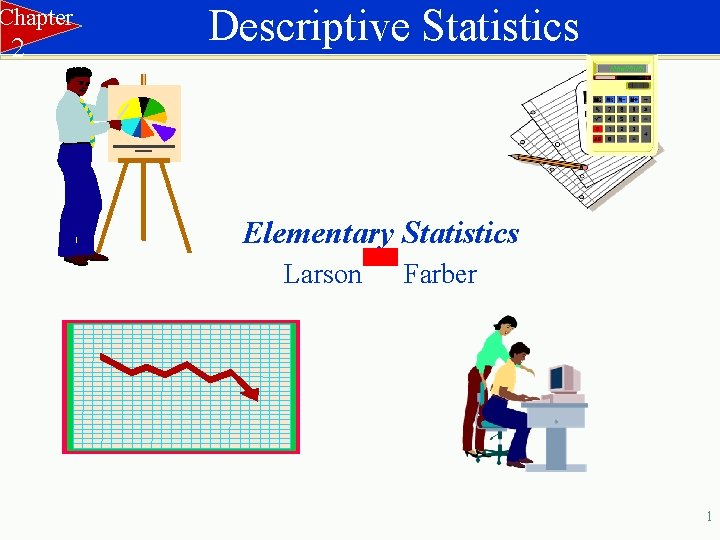 Chapter 2

Descriptive Statistics

Elementary Statistics

Larson Farber

1